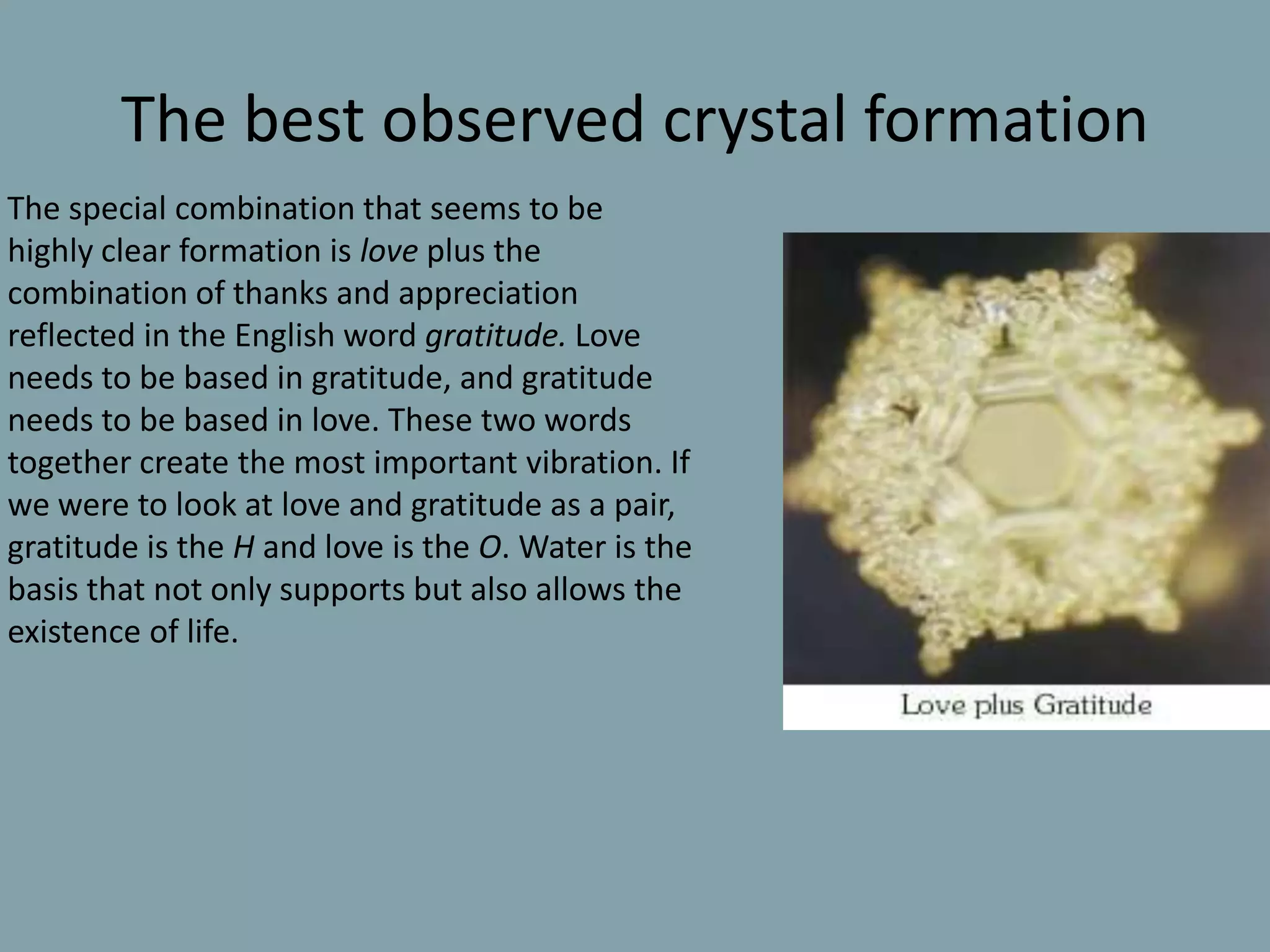 The best observed crystal formation

The special combination that seems to be highly clear formation is love plus the combination of thanks and appreciation reflected in the English word gratitude. Love needs to be based in gratitude, and gratitude needs to be based in love. These two words together create the most important vibration. If we were to look at love and gratitude as a pair, gratitude is the H and love is the O. Water is the basis that not only supports but also allows the existence of life.

Love plus Gratitude